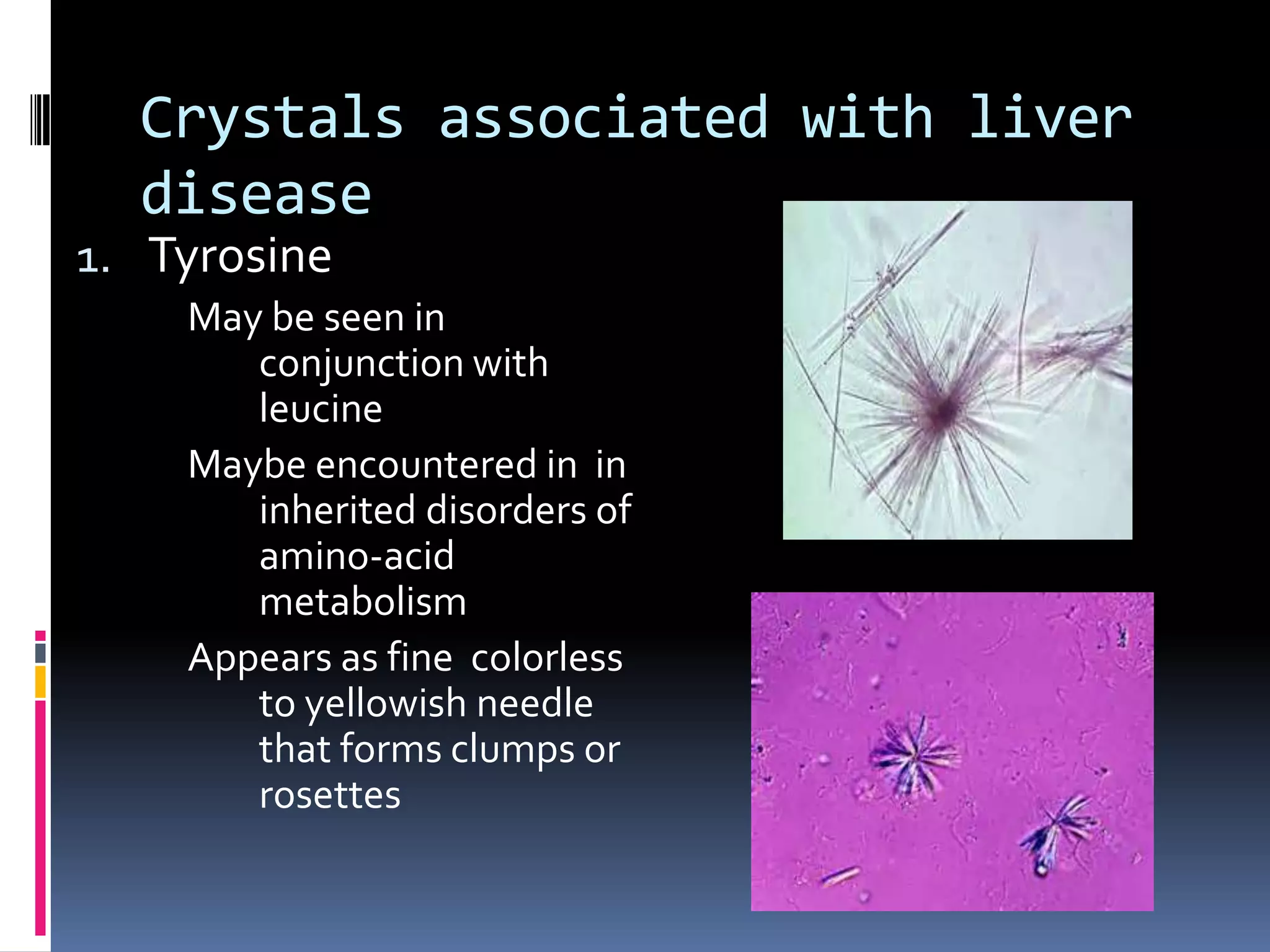 Crystals associated with liver disease

1. Tyrosine

May be seen in conjunction with leucine

Maybe encountered in in inherited disorders of amino-acid metabolism

Appears as fine colorless to yellowish needle that forms clumps or rosettes